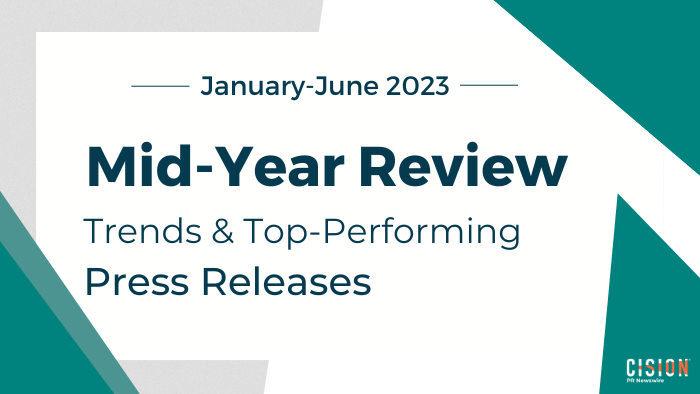 January-June 2023

Mid-Year Review

Trends & Top-Performing Press Releases

CISION
PR Newswire